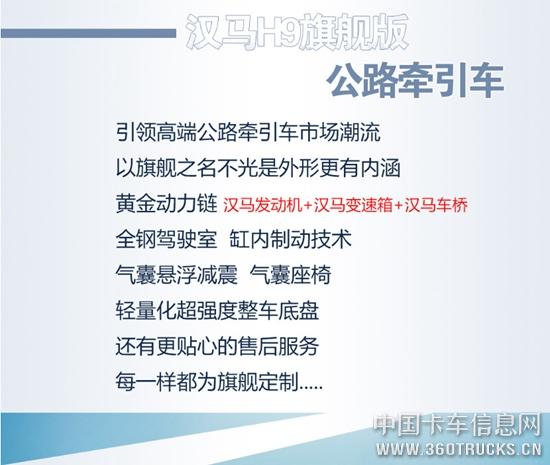 汉马H9旗舰版
公路牵引车

引领高端公路牵引车市场潮流
以旗舰之名不光是外形更有内涵
黄金动力链 汉马发动机+汉马变速箱+汉马车桥
全钢驾驶室 缸内制动技术
气囊悬浮减震 气囊座椅
轻量化超强度整车底盘
还有更贴心的售后服务
每一样都为旗舰定制.....

中国卡车信息网
WWW.360TRUCKS.CN